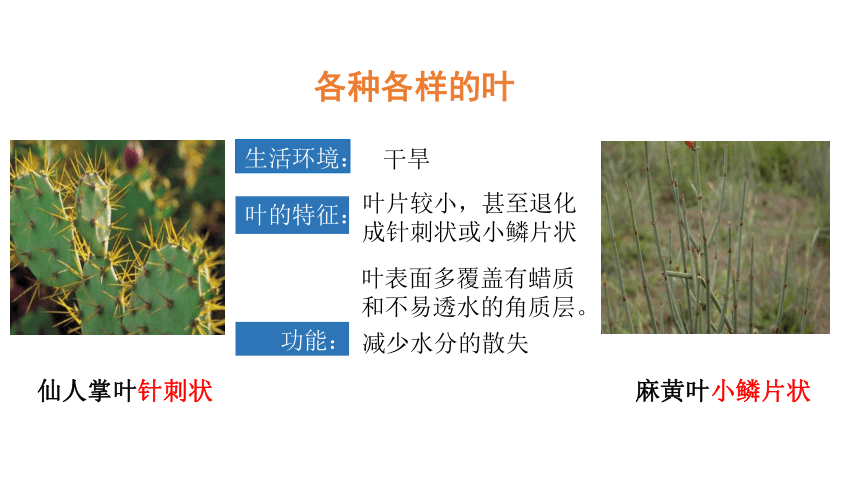 各种各样的叶

生活环境： 干旱

叶的特征： 叶片较小，甚至退化成针刺状或小鳞片状

叶表面多覆盖有蜡质和不易透水的角质层。

功能： 减少水分的散失

仙人掌叶针刺状

麻黄叶小鳞片状